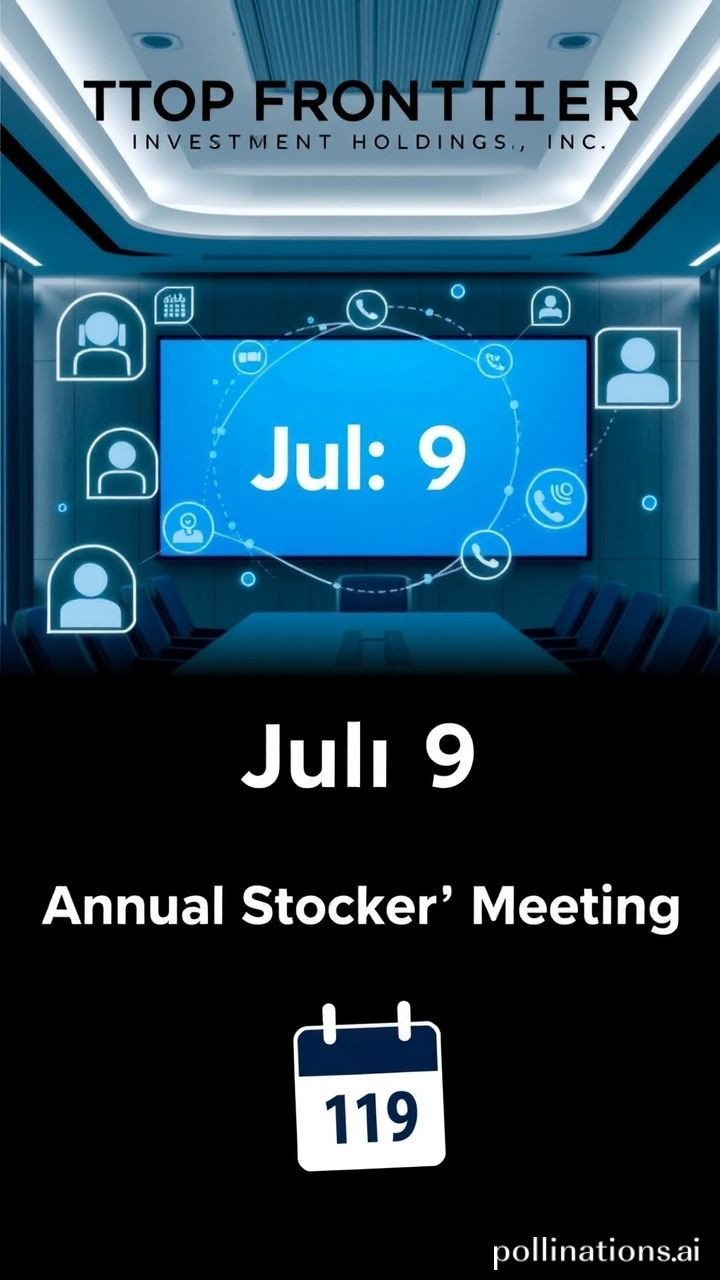 TTOP FRONTTIER
INVESTMENT HOLDINGS., INC.

Jul: 9

Julı 9

Annual Stocker' Meeting

119

pollinations.ai